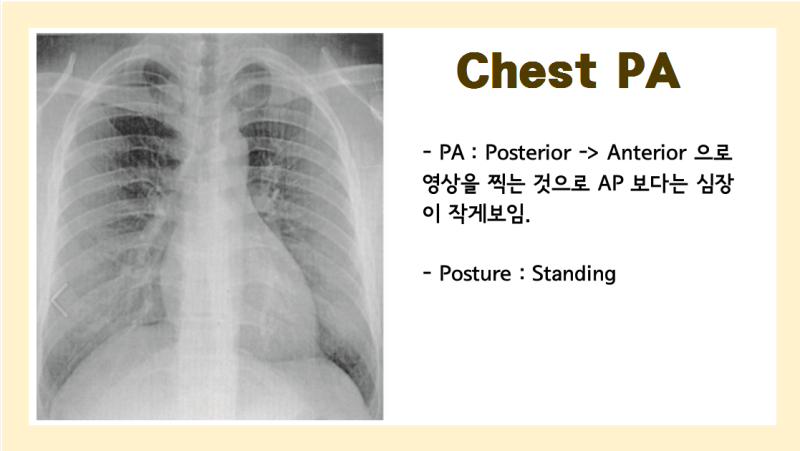 Chest PA

- PA : Posterior -> Anterior 으로 영상을 찍는 것으로 AP 보다는 심장이 작게보임.

- Posture : Standing